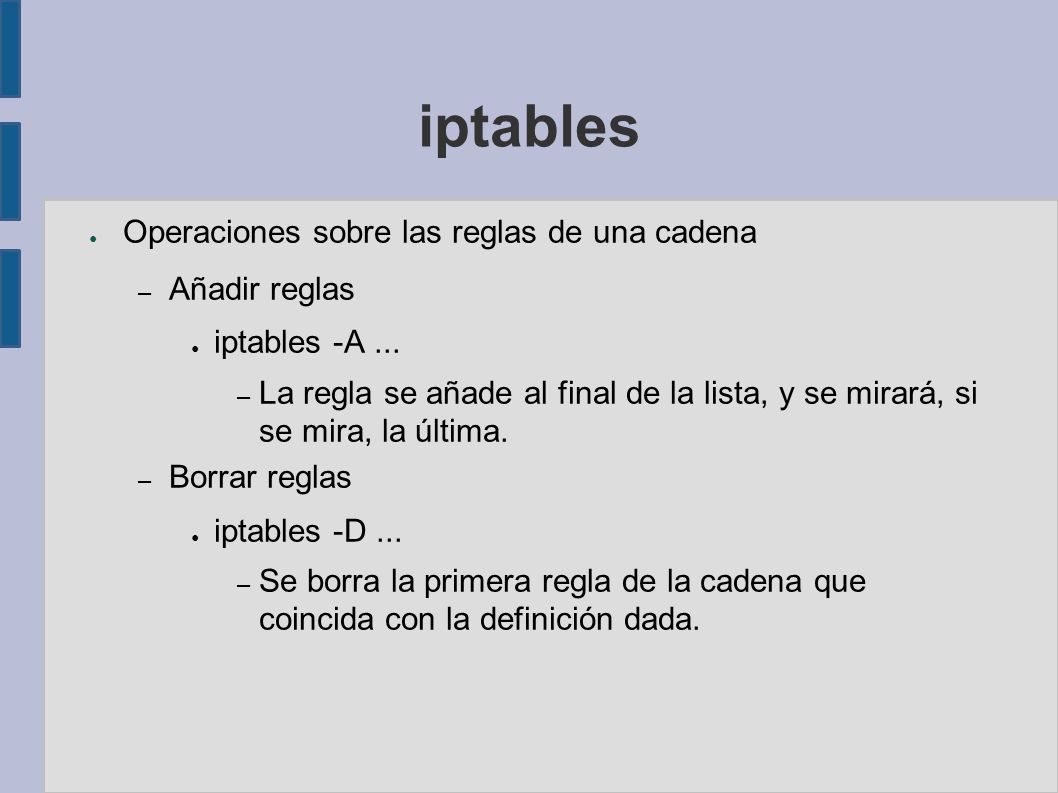 iptables

● Operaciones sobre las reglas de una cadena

– Añadir reglas

● iptables -A ...

– La regla se añade al final de la lista, y se mirará, si se mira, la última.

– Borrar reglas

● iptables -D ...

– Se borra la primera regla de la cadena que coincida con la definición dada.